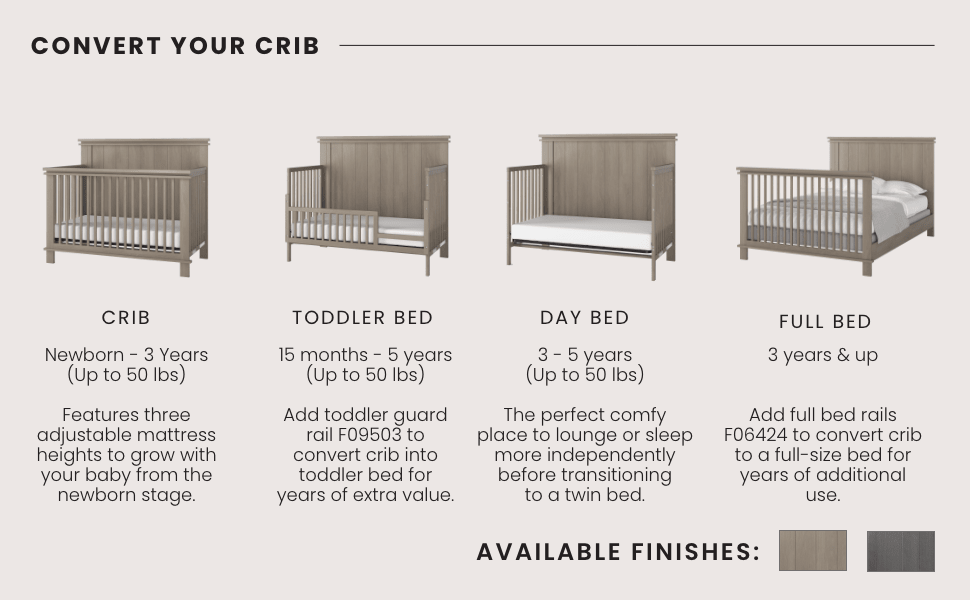 CONVERT YOUR CRIB

CRIB

Newborn - 3 Years (Up to 50 lbs)

Features three adjustable mattress heights to grow with your baby from the newborn stage.

TODDLER BED

15 months - 5 years (Up to 50 lbs)

Add toddler guard rail F09503 to convert crib into toddler bed for years of extra value.

DAY BED

3 - 5 years (Up to 50 lbs)

The perfect comfy place to lounge or sleep more independently before transitioning to a twin bed.

FULL BED

3 years & up

Add full bed rails F06424 to convert crib to a full-size bed for years of additional use.

AVAILABLE FINISHES: